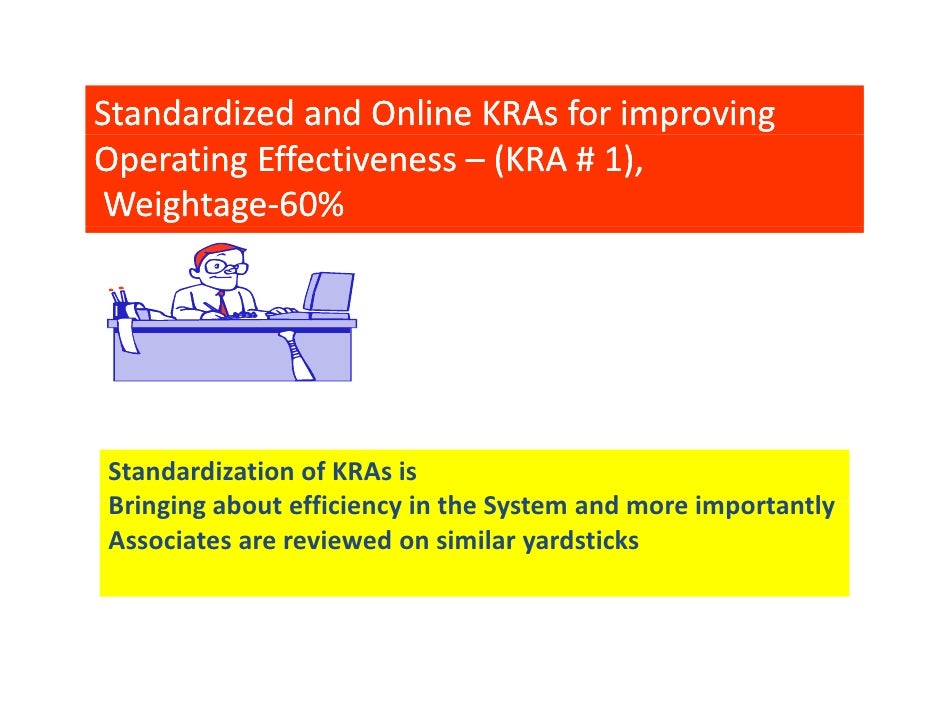 Standardized and Online KRAs for improving Operating Effectiveness – (KRA # 1), Weightage-60%

Standardization of KRAs is
Bringing about efficiency in the System and more importantly
Associates are reviewed on similar yardsticks